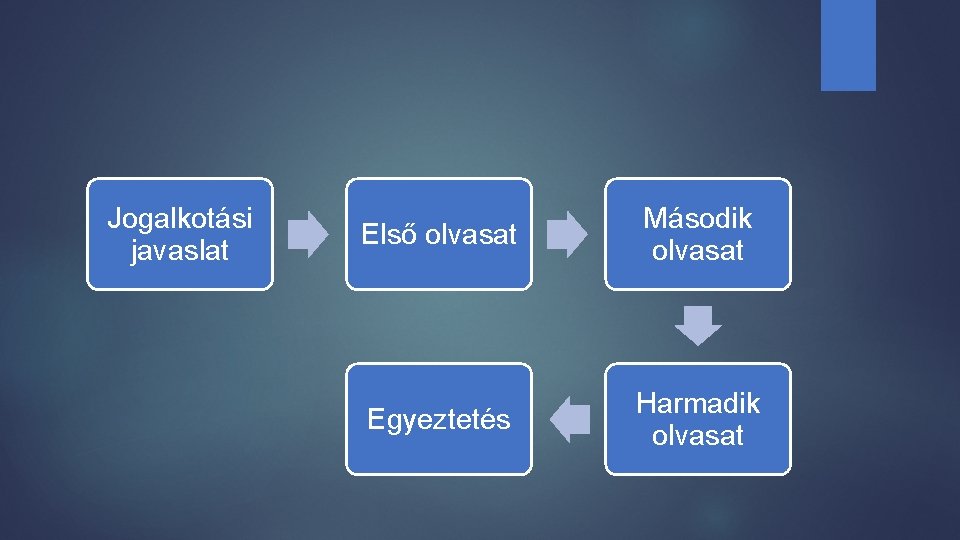 Jogalkotási javaslat

Első olvasat

Második olvasat

Harmadik olvasat

Egyeztetés